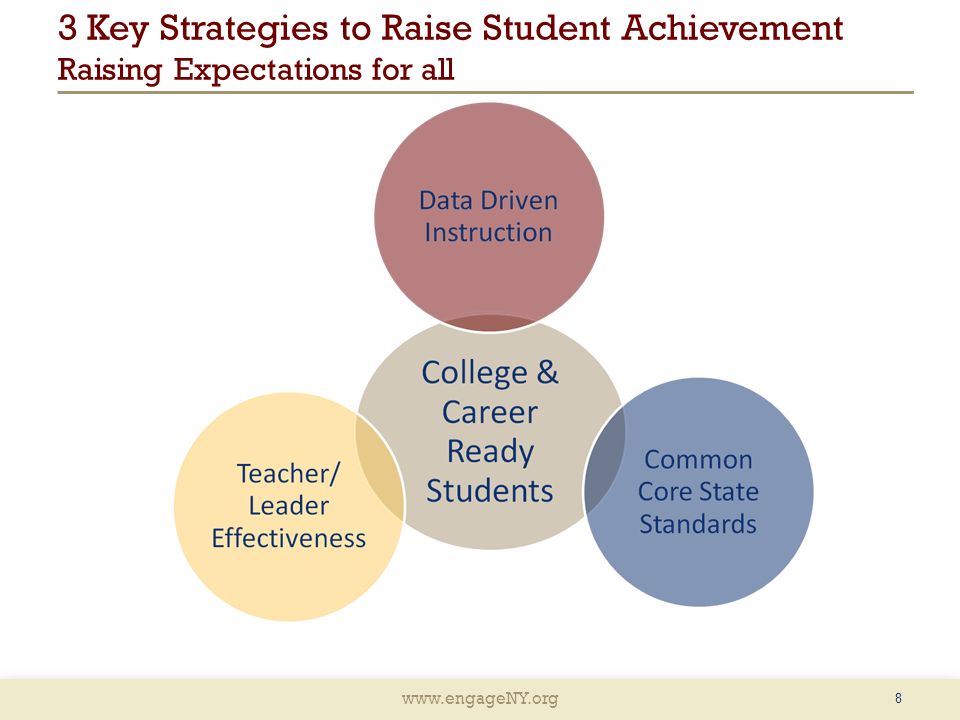 3 Key Strategies to Raise Student Achievement
Raising Expectations for all

Data Driven Instruction

College & Career Ready Students

Teacher/ Leader Effectiveness

Common Core State Standards

www.engageNY.org

8